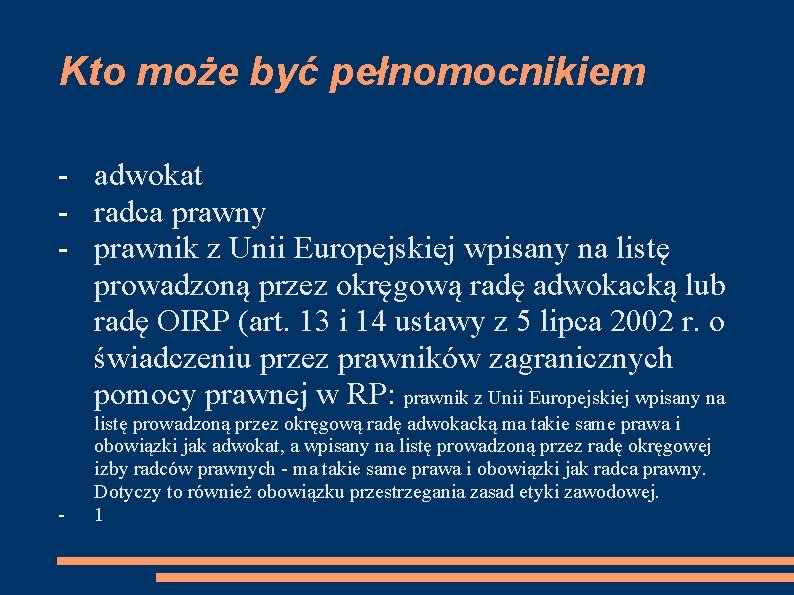 Kto może być pełnomocnikiem

- adwokat
- radca prawny
- prawnik z Unii Europejskiej wpisany na listę prowadzoną przez okręgową radę adwokacką lub radę OIRP (art. 13 i 14 ustawy z 5 lipca 2002 r. o świadczeniu przez prawników zagranicznych pomocy prawnej w RP: prawnik z Unii Europejskiej wpisany na listę prowadzoną przez okręgową radę adwokacką ma takie same prawa i obowiązki jak adwokat, a wpisany na listę prowadzoną przez radę okręgowej izby radców prawnych - ma takie same prawa i obowiązki jak radca prawny. Dotyczy to również obowiązku przestrzegania zasad etyki zawodowej.
- 1